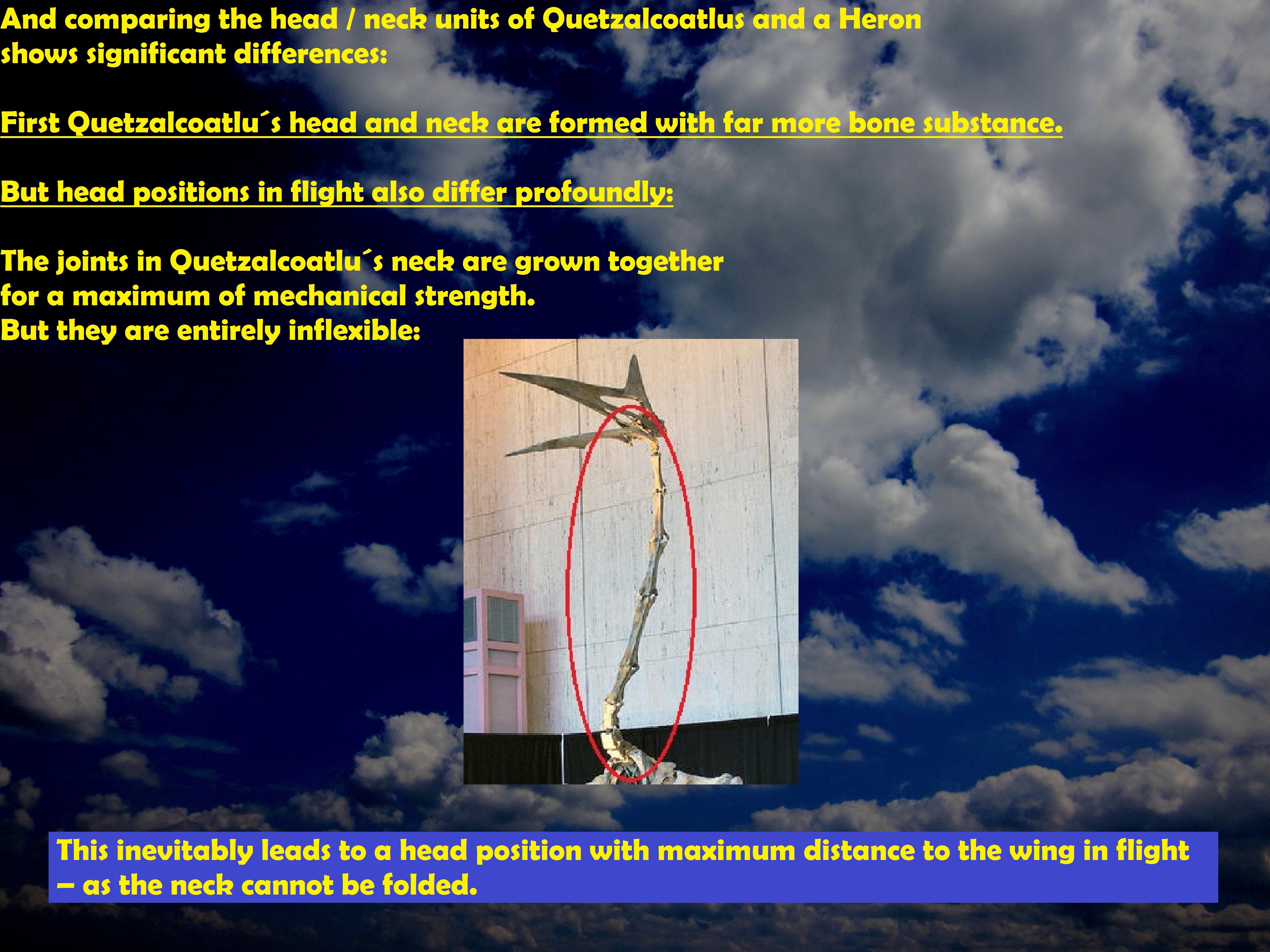 And comparing the head / neck units of Quetzalcoatlus and a Heron shows significant differences:

First Quetzalcoatlu´s head and neck are formed with far more bone substance.

But head positions in flight also differ profoundly:

The joints in Quetzalcoatlu´s neck are grown together for a maximum of mechanical strength.
But they are entirely inflexible:

This inevitably leads to a head position with maximum distance to the wing in flight – as the neck cannot be folded.